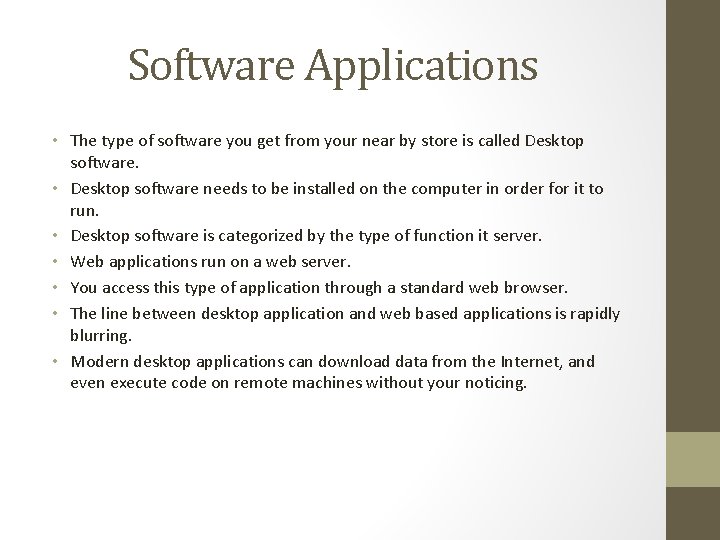 Software Applications

• The type of software you get from your near by store is called Desktop software.
• Desktop software needs to be installed on the computer in order for it to run.
• Desktop software is categorized by the type of function it server.
• Web applications run on a web server.
• You access this type of application through a standard web browser.
• The line between desktop application and web based applications is rapidly blurring.
• Modern desktop applications can download data from the Internet, and even execute code on remote machines without your noticing.